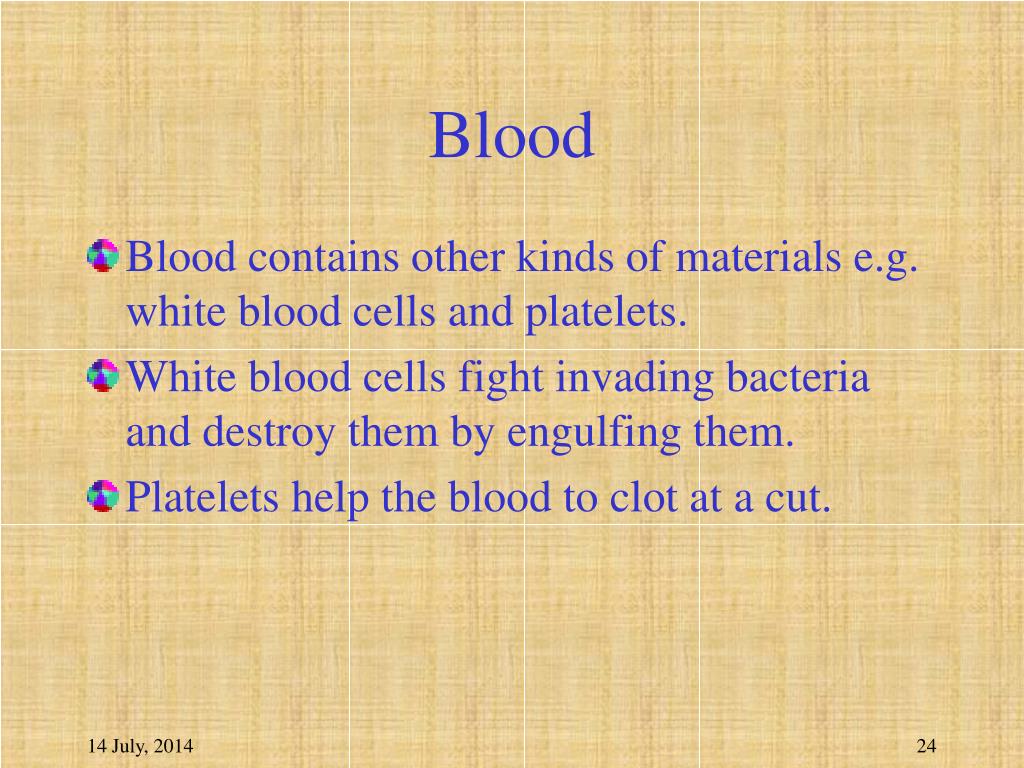 Blood

Blood contains other kinds of materials e.g. white blood cells and platelets.

White blood cells fight invading bacteria and destroy them by engulfing them.

Platelets help the blood to clot at a cut.

14 July, 2014

24